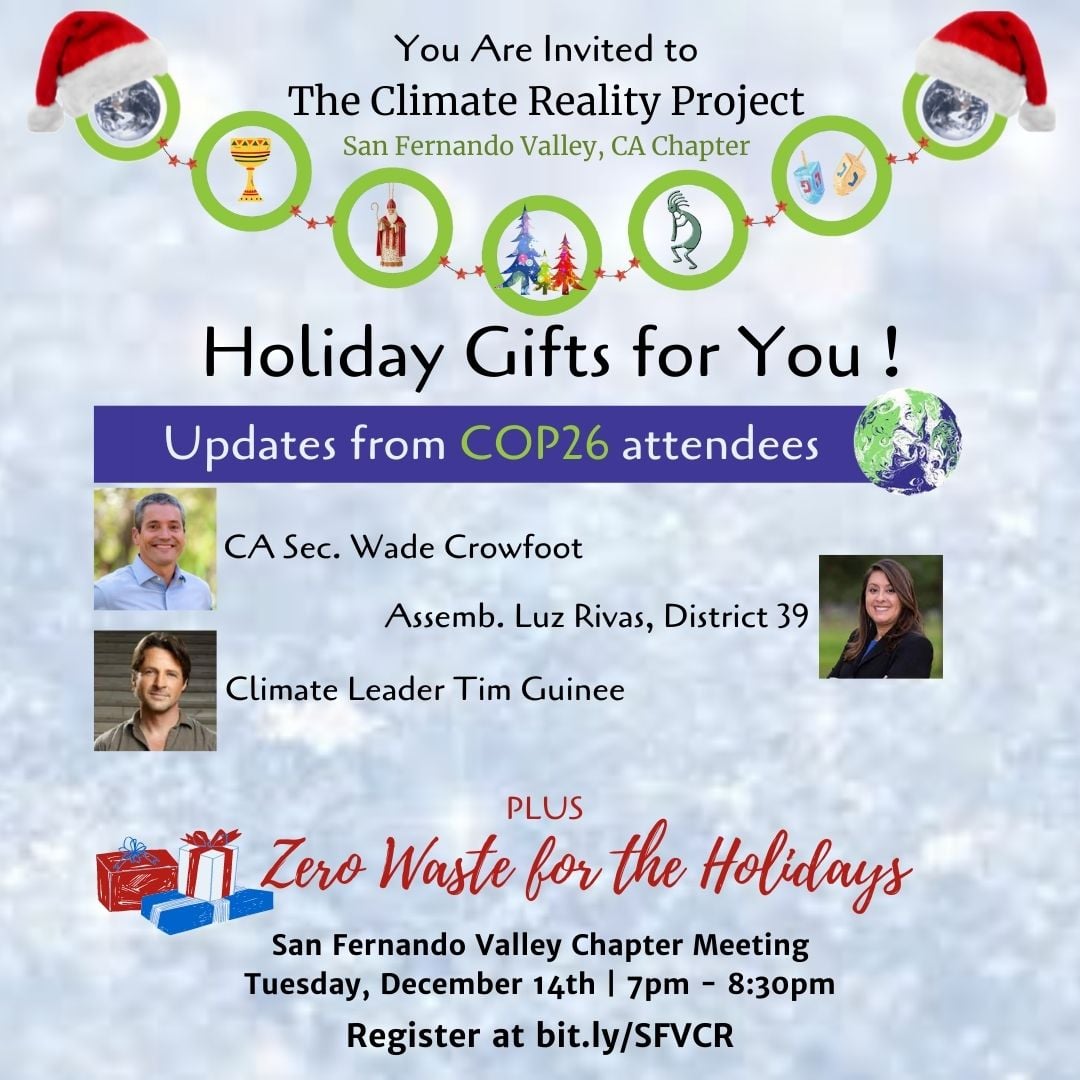 You Are Invited to
The Climate Reality Project
San Fernando Valley, CA Chapter

Holiday Gifts for You !

Updates from COP26 attendees

CA Sec. Wade Crowfoot

Assemb. Luz Rivas, District 39

Climate Leader Tim Guinee

PLUS
Zero Waste for the Holidays

San Fernando Valley Chapter Meeting
Tuesday, December 14th | 7pm - 8:30pm

Register at bit.ly/SFVCR